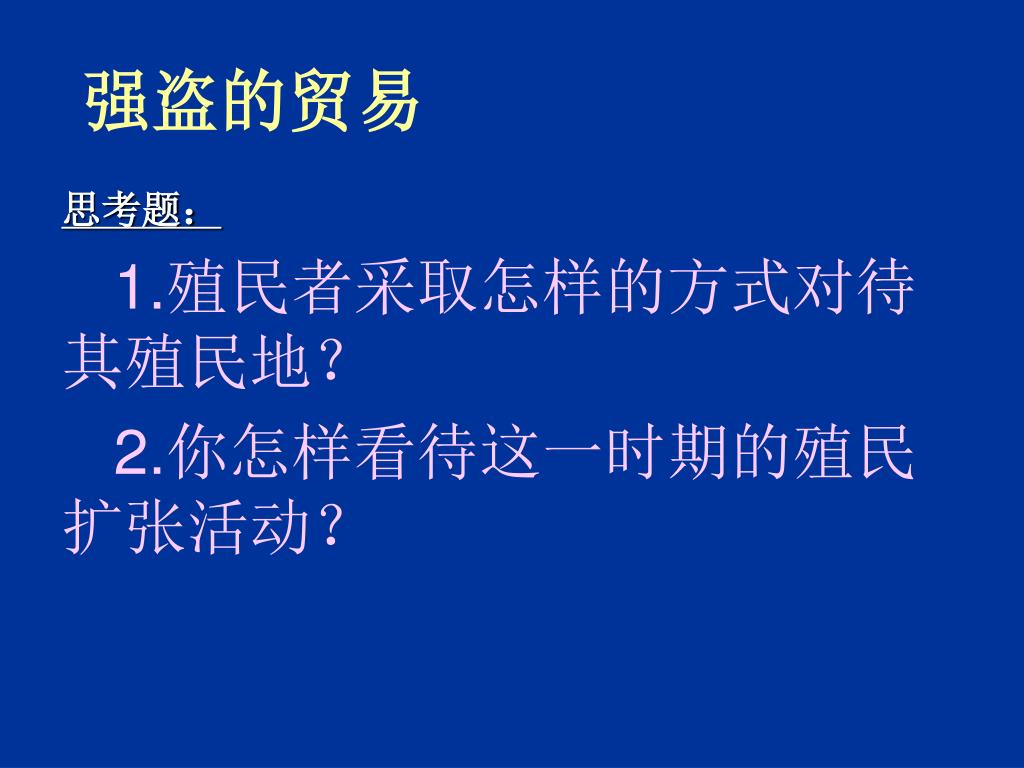 强盗的贸易

思考题：

1.殖民者采取怎样的方式对待其殖民地？

2.你怎样看待这一时期的殖民扩张活动？